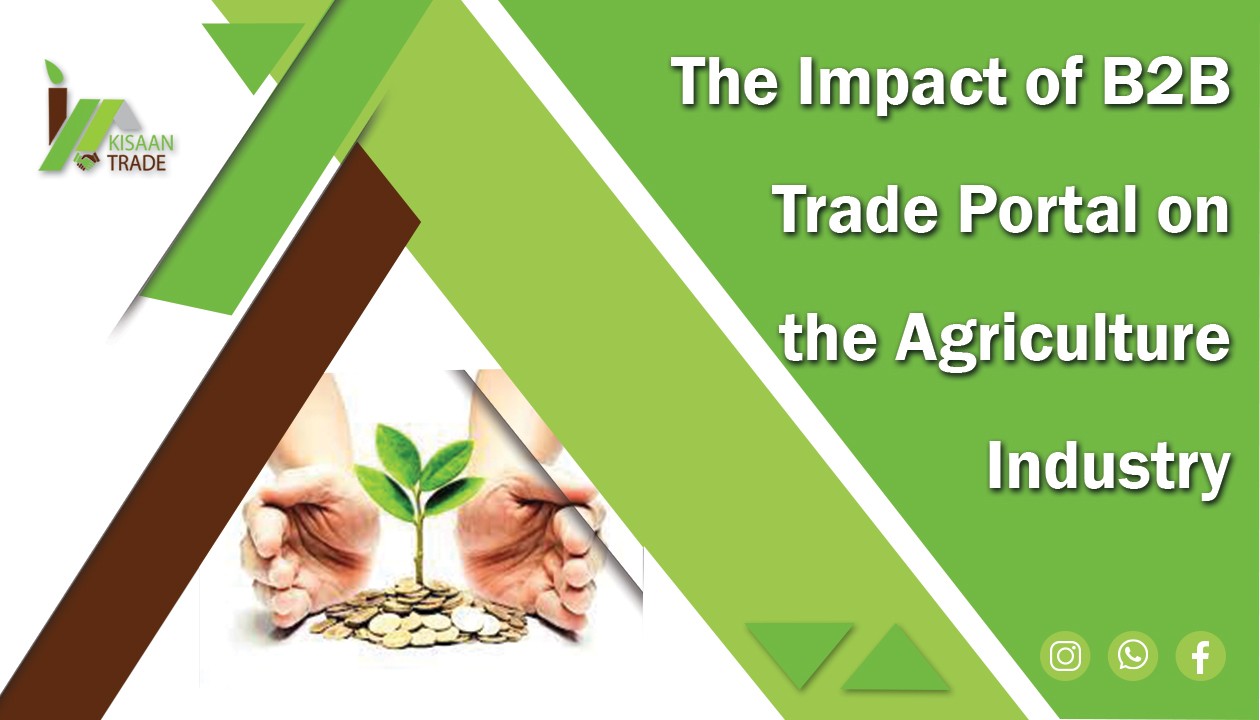 KISAAN TRADE

The Impact of B2B Trade Portal on the Agriculture Industry